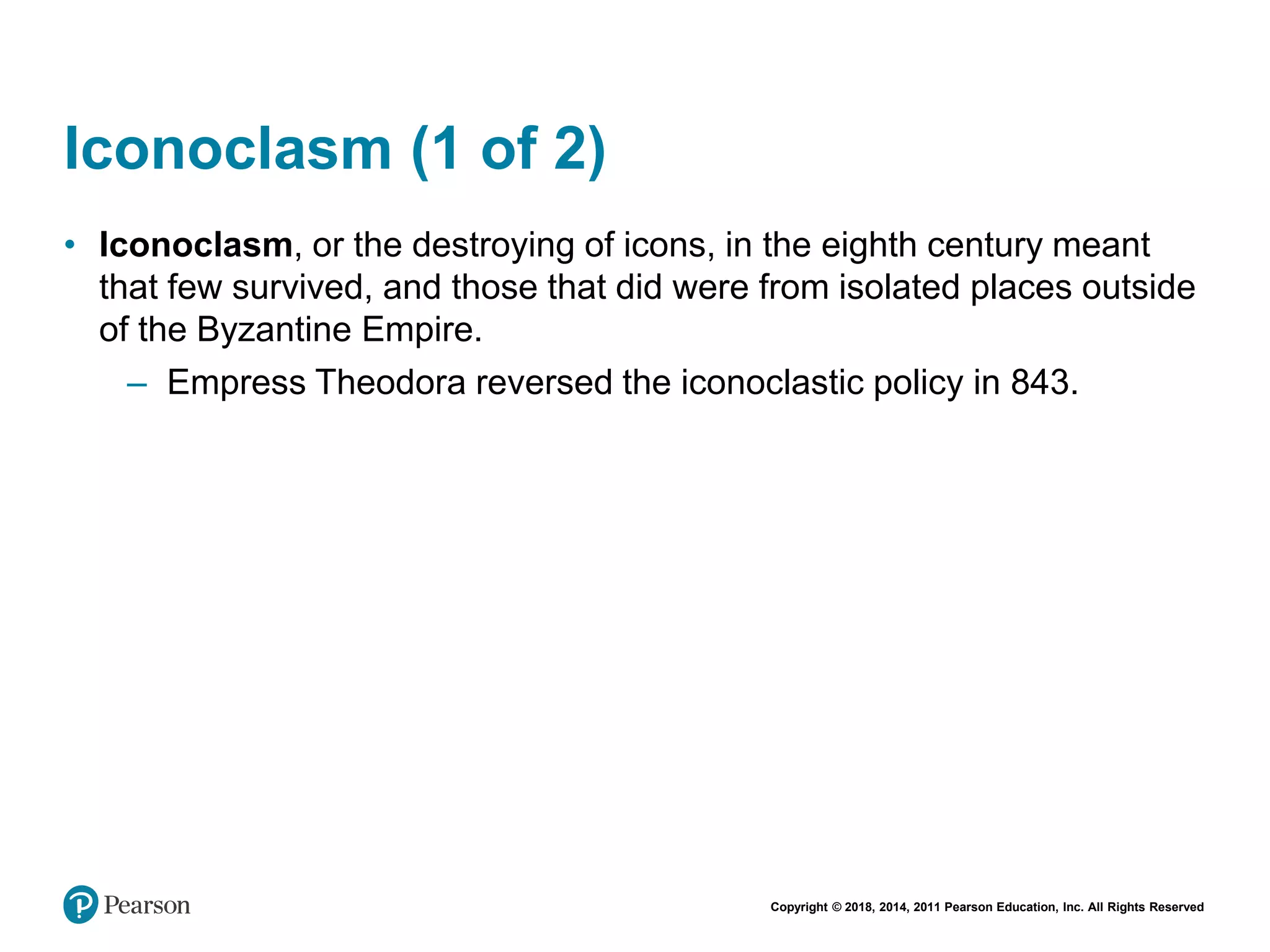 Iconoclasm (1 of 2)

• Iconoclasm, or the destroying of icons, in the eighth century meant that few survived, and those that did were from isolated places outside of the Byzantine Empire.

– Empress Theodora reversed the iconoclastic policy in 843.

Pearson

Copyright © 2018, 2014, 2011 Pearson Education, Inc. All Rights Reserved